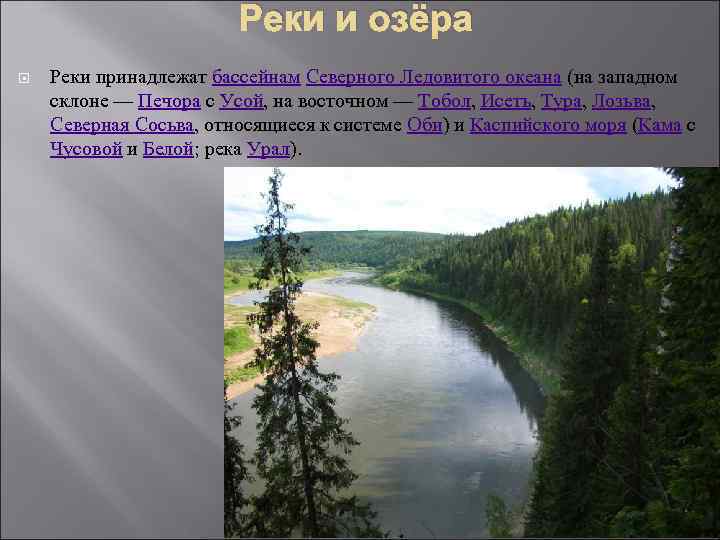 Реки и озёра

Реки принадлежат бассейнам Северного Ледовитого океана (на западном склоне — Печора с Усой, на восточном — Тобол, Исеть, Тура, Лозьва, Северная Сосьва, относящиеся к системе Оби) и Каспийского моря (Кама с Чусовой и Белой; река Урал).